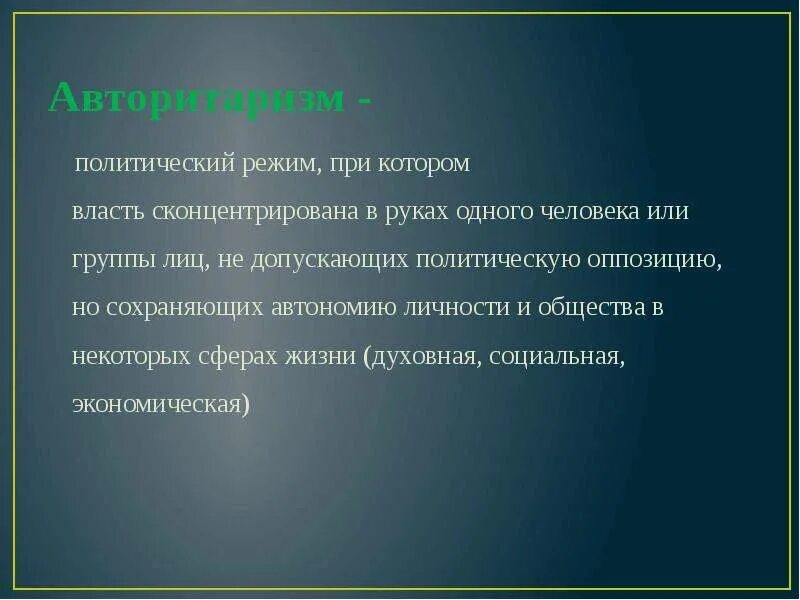 Авторитаризм -

политический режим, при котором власть сконцентрирована в руках одного человека или группы лиц, не допускающих политическую оппозицию, но сохраняющих автономию личности и общества в некоторых сферах жизни (духовная, социальная, экономическая)